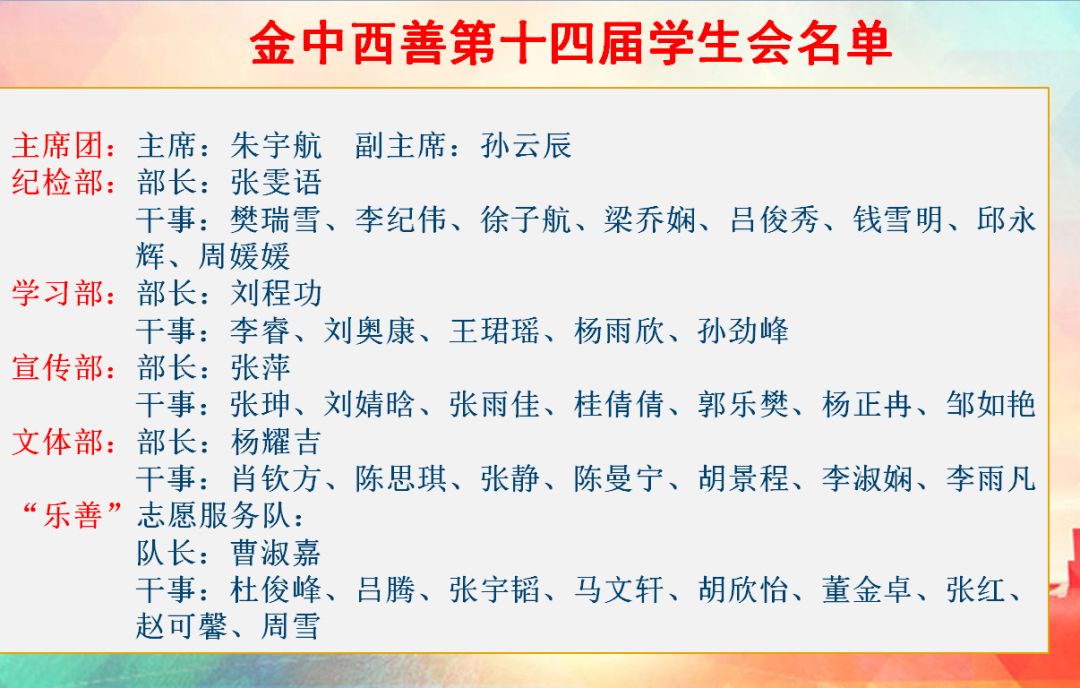 金中西善第十四届学生会名单

主席团：主席：朱宇航　副主席：孙云辰
纪检部：部长：张雯语
干事：樊瑞雪、李纪伟、徐子航、梁乔娴、吕俊秀、钱雪明、邱永辉、周媛媛
学习部：部长：刘程功
干事：李睿、刘奥康、王珺瑶、杨雨欣、孙劲峰
宣传部：部长：张萍
干事：张珅、刘婧晗、张雨佳、桂倩倩、郭乐樊、杨正冉、邹如艳
文体部：部长：杨耀吉
干事：肖钦方、陈思琪、张静、陈曼宁、胡景程、李淑娴、李雨凡
“乐善”志愿服务队：
队长：曹淑嘉
干事：杜俊峰、吕腾、张宇韬、马文轩、胡欣怡、董金卓、张红、赵可馨、周雪